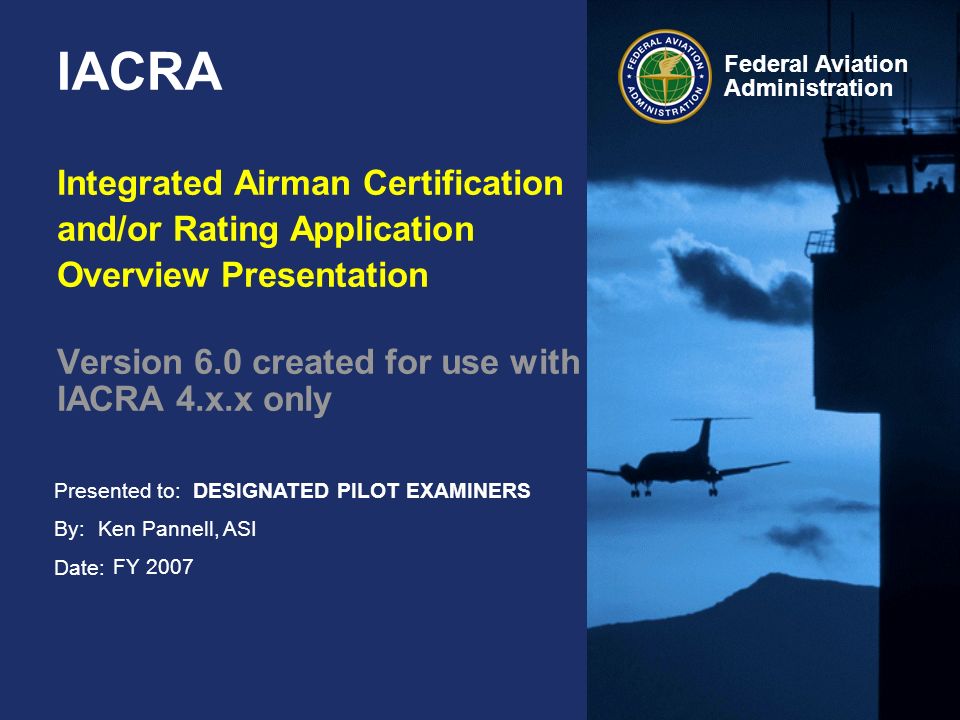 IACRA

FEDERAL AVIATION ADMINISTRATION

Federal Aviation Administration

Integrated Airman Certification and/or Rating Application Overview Presentation

Version 6.0 created for use with IACRA 4.x.x only

Presented to: DESIGNATED PILOT EXAMINERS

By: Ken Pannell, ASI

Date: FY 2007